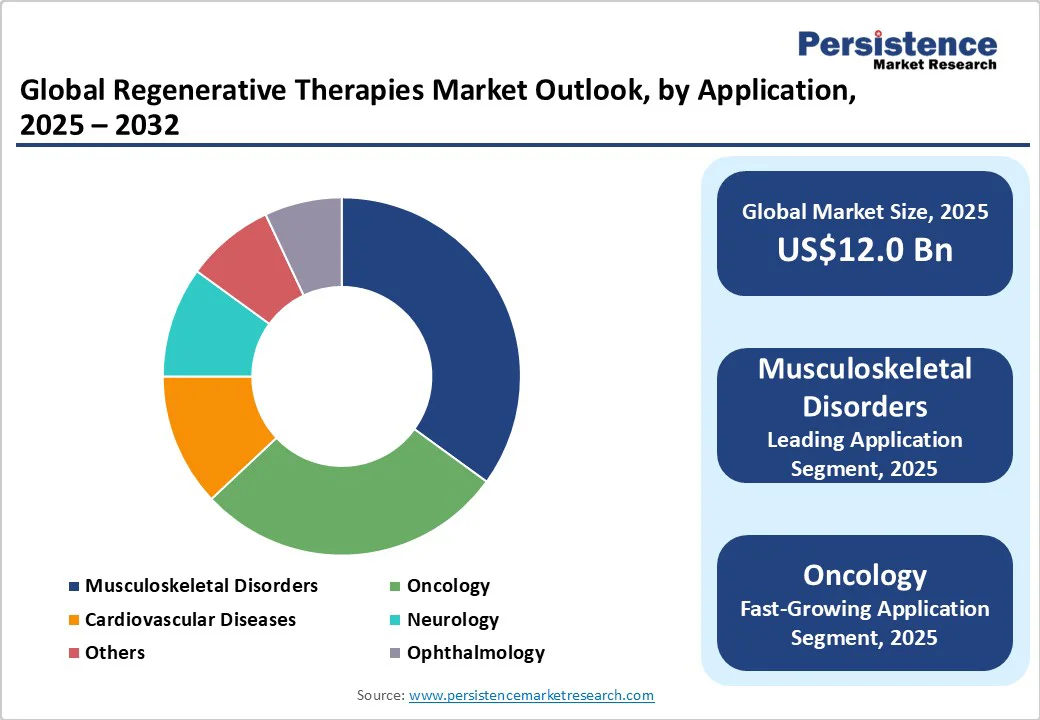 Persistence
Market Research

Global Regenerative Therapies Market Outlook, by Application, 2025 – 2032

Musculoskeletal Disorders
Oncology
Cardiovascular Diseases
Neurology
Others
Ophthalmology

Global Market Size, 2025
US$12.0 Bn

Musculoskeletal Disorders
Leading Application Segment, 2025

Oncology
Fast-Growing Application Segment, 2025

Source: www.persistencemarketresearch.com